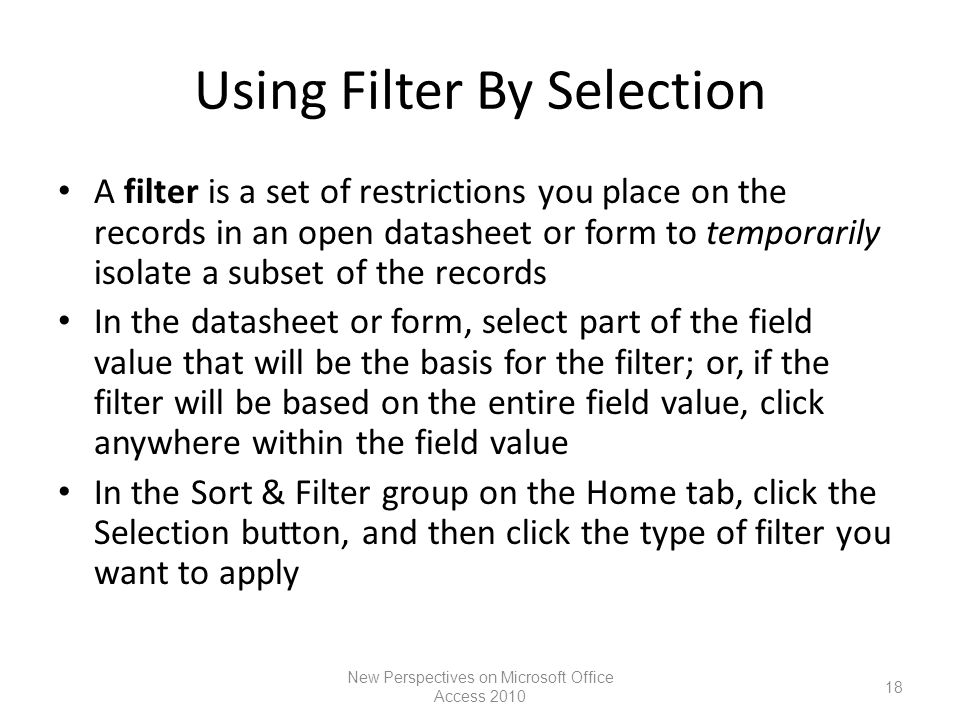 Using Filter By Selection

• A filter is a set of restrictions you place on the records in an open datasheet or form to temporarily isolate a subset of the records

• In the datasheet or form, select part of the field value that will be the basis for the filter; or, if the filter will be based on the entire field value, click anywhere within the field value

• In the Sort & Filter group on the Home tab, click the Selection button, and then click the type of filter you want to apply

New Perspectives on Microsoft Office Access 2010

18